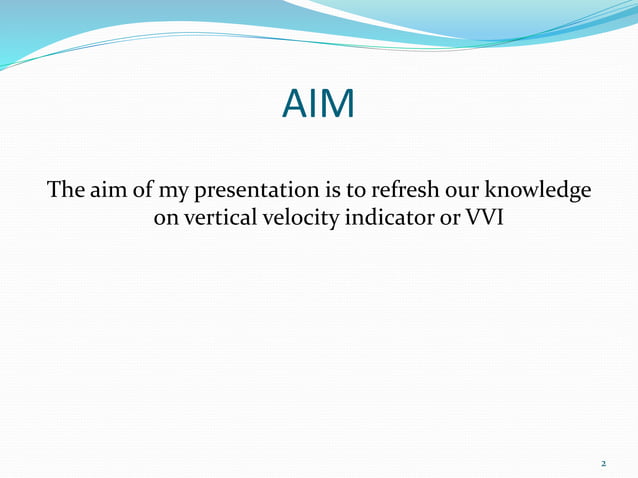 AIM

The aim of my presentation is to refresh our knowledge on vertical velocity indicator or VVI

2